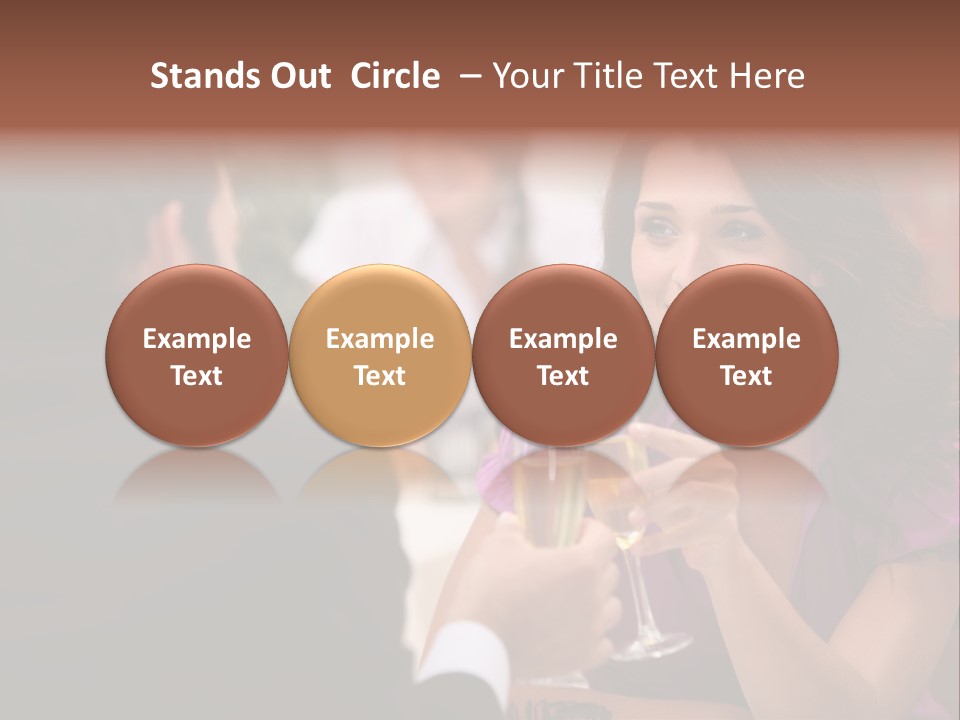 Stands Out  Circle  – Your Title Text Here

Example Text

Example Text

Example Text

Example Text